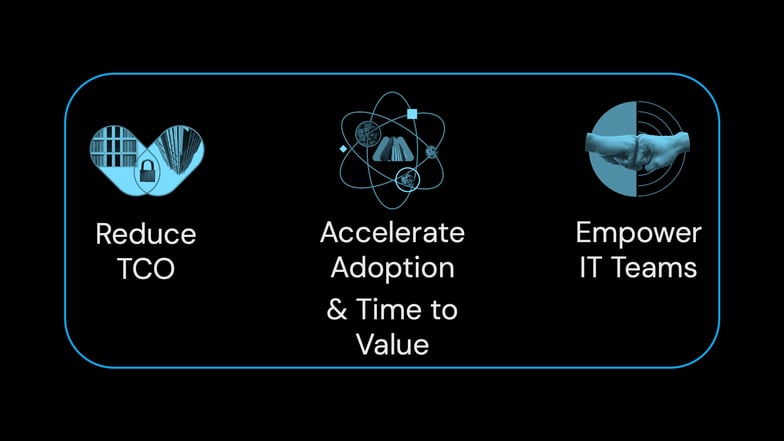 Reduce TCO

Accelerate Adoption

& Time to Value

Empower IT Teams